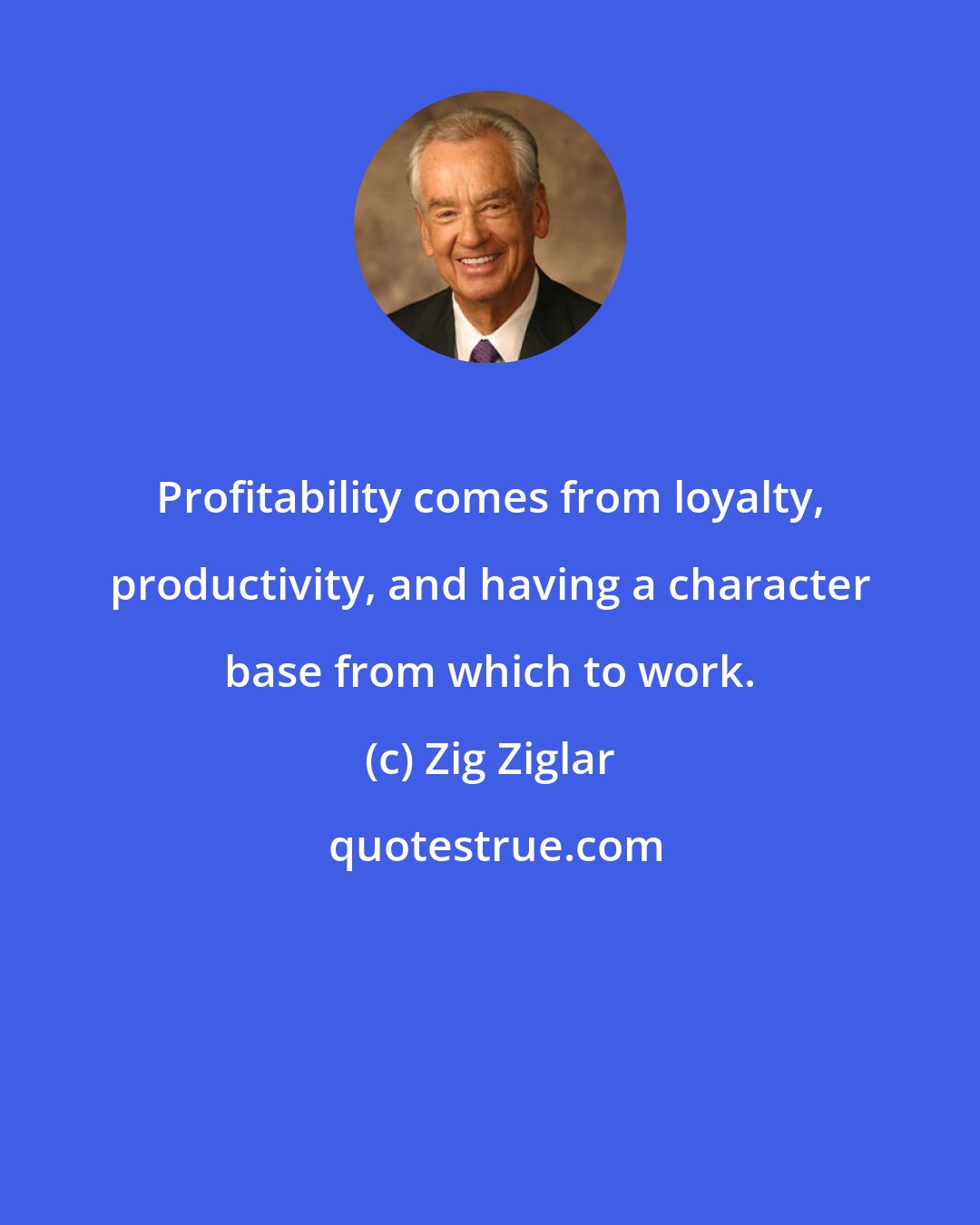 Profitability comes from loyalty, productivity, and having a character base from which to work.

(c) Zig Ziglar

quotestrue.com